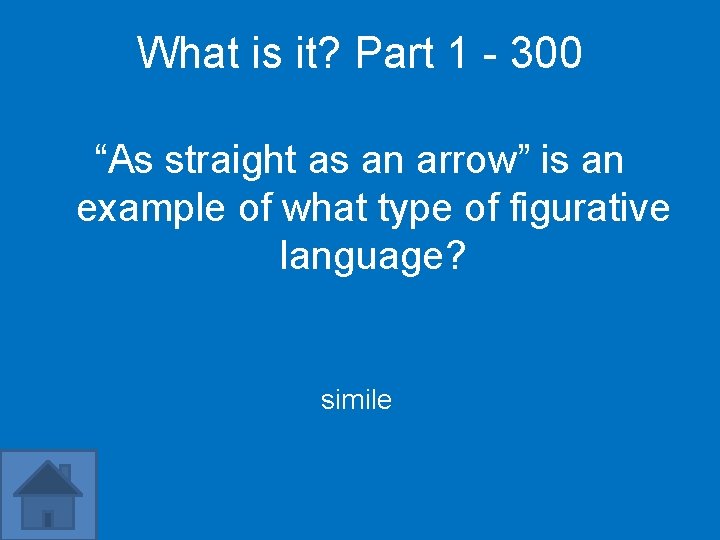 What is it? Part 1 - 300

“As straight as an arrow” is an example of what type of figurative language?

simile